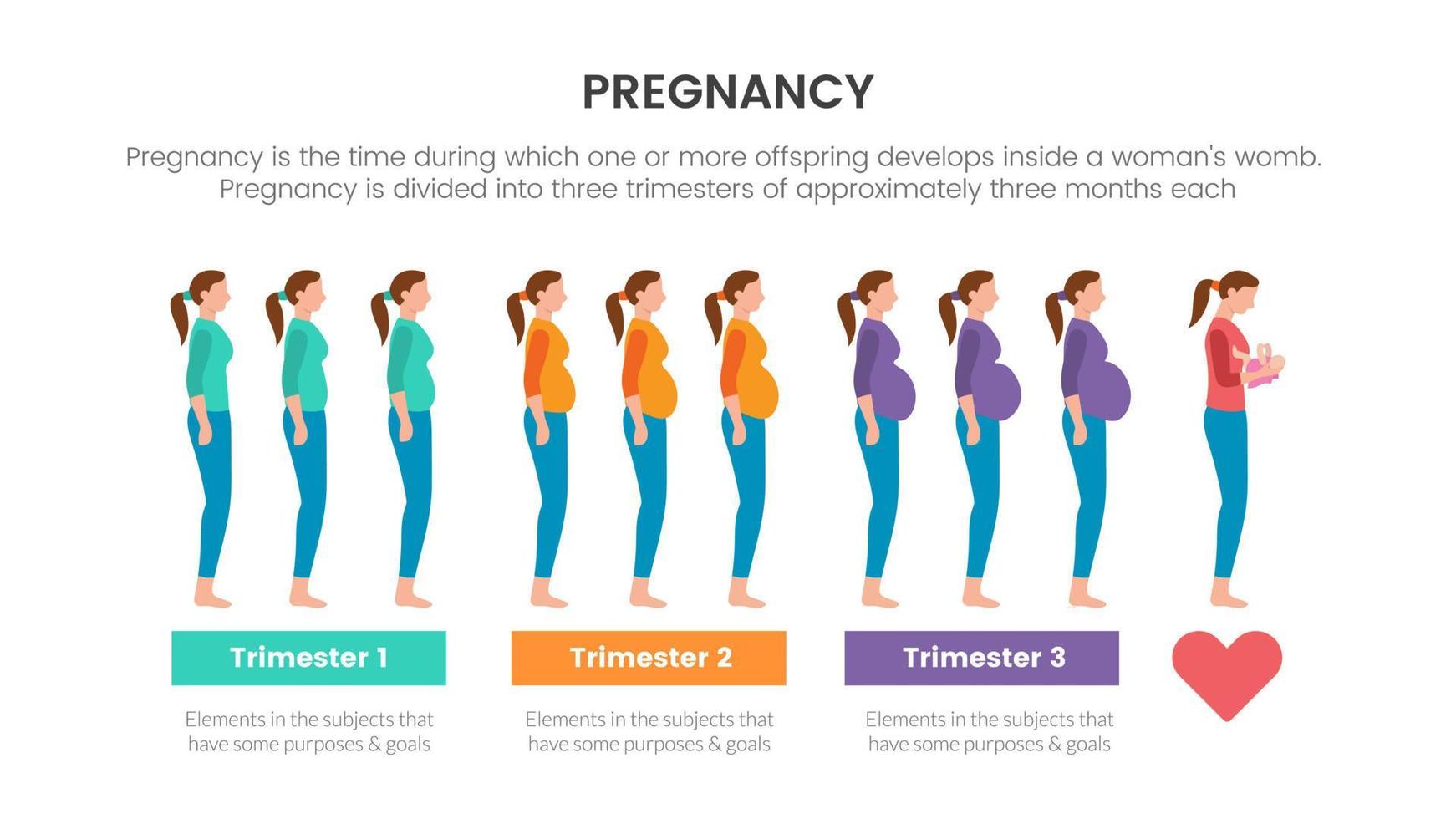 PREGNANCY

Pregnancy is the time during which one or more offspring develops inside a woman's womb. Pregnancy is divided into three trimesters of approximately three months each

Trimester 1

Elements in the subjects that have some purposes & goals

Trimester 2

Elements in the subjects that have some purposes & goals

Trimester 3

Elements in the subjects that have some purposes & goals